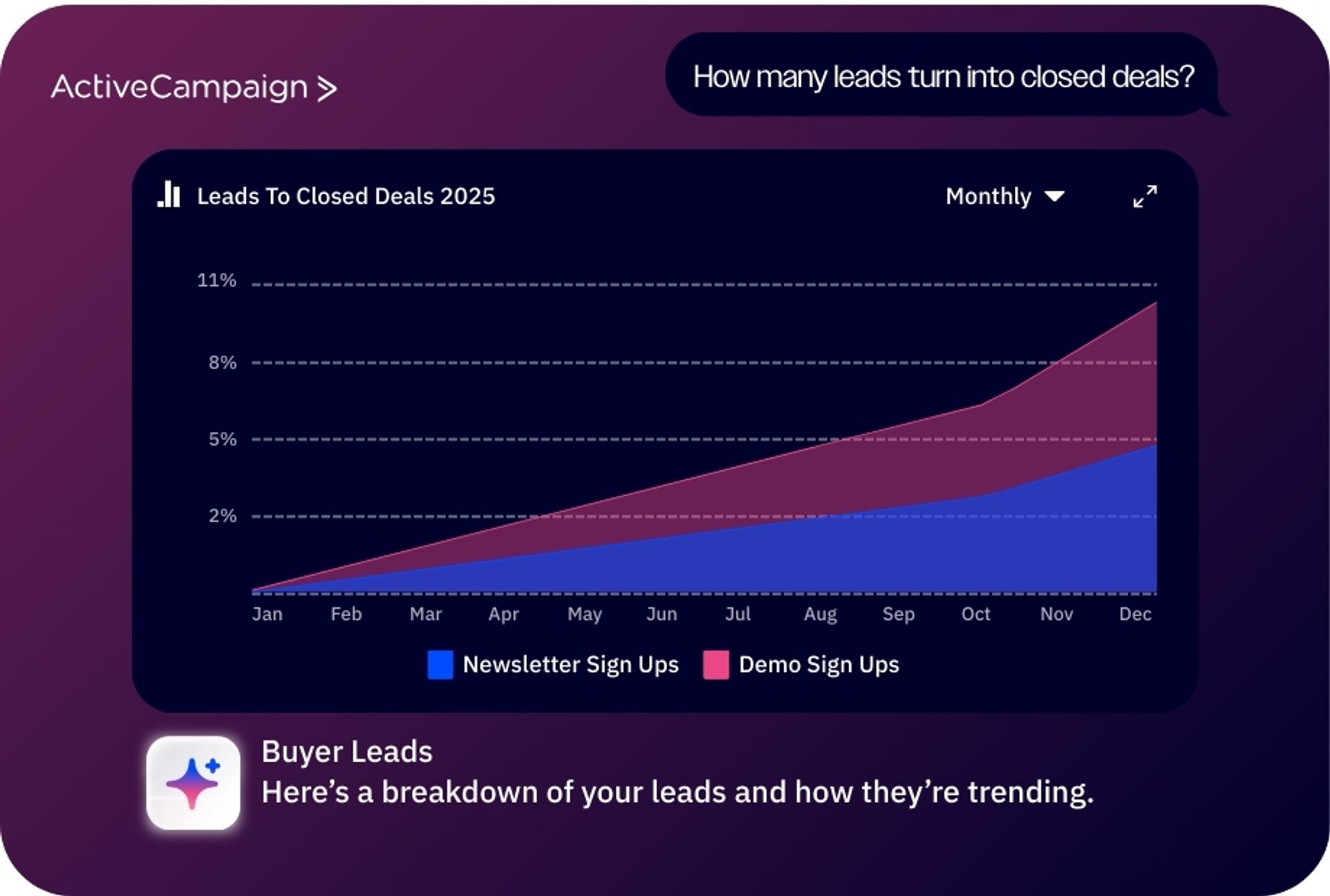 ActiveCampaign >

How many leads turn into closed deals?

Leads To Closed Deals 2025

Monthly

11%
8%
5%
2%

Jan Feb Mar Apr May Jun Jul Aug Sep Oct Nov Dec

Newsletter Sign Ups
Demo Sign Ups

Buyer Leads
Here's a breakdown of your leads and how they're trending.